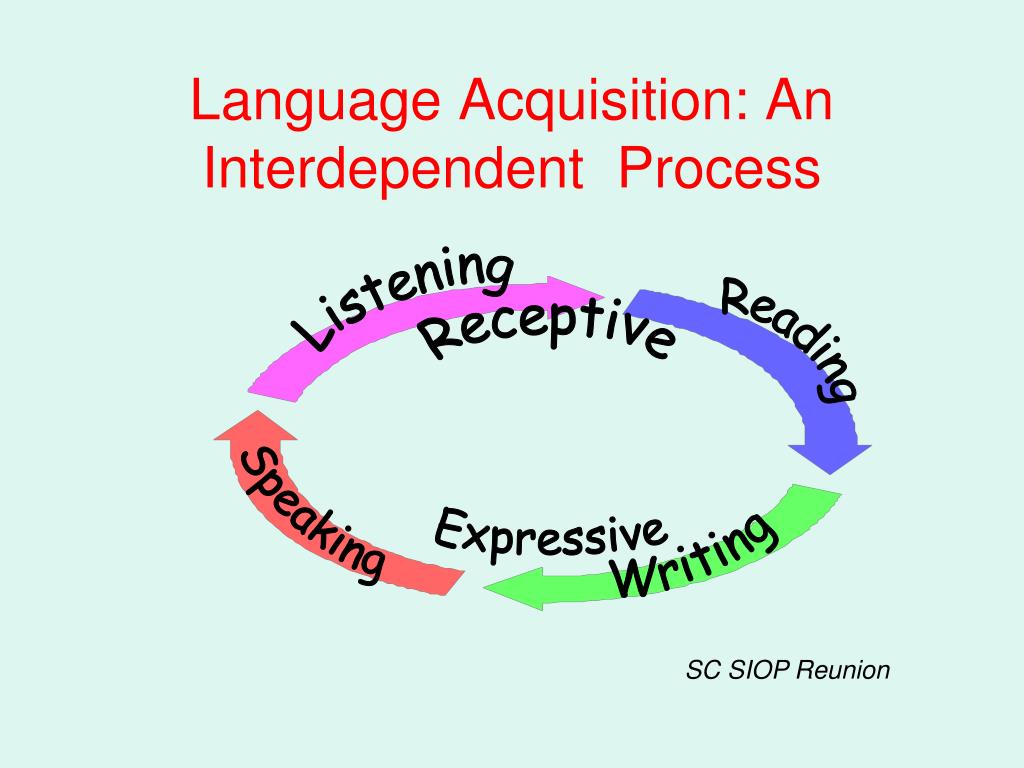 Language Acquisition: An Interdependent Process

Listening
Receptive
Reading
Speaking
Expressive
Writing

SC SIOP Reunion